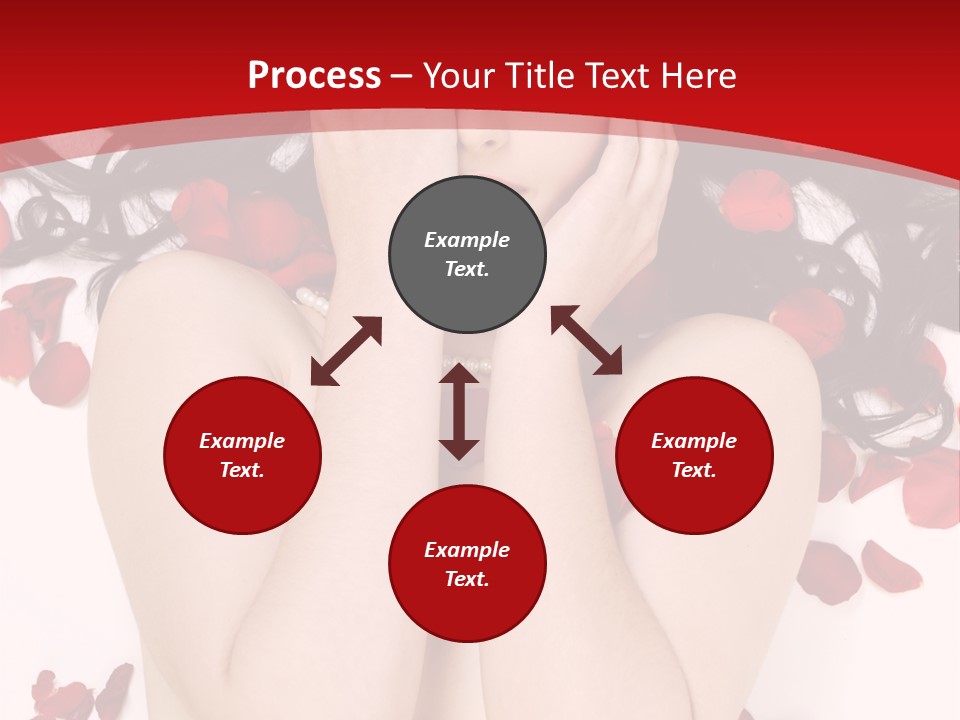 Process – Your Title Text Here

Example Text.

Example Text.

Example Text.

Example Text.